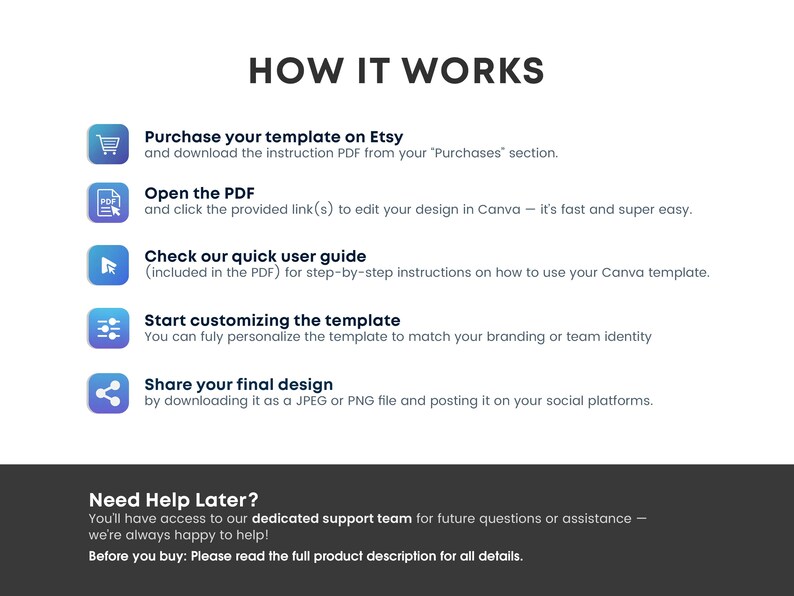 HOW IT WORKS

Purchase your template on Etsy
and download the instruction PDF from your "Purchases" section.

PDF

Open the PDF
and click the provided link(s) to edit your design in Canva — it's fast and super easy.

Check our quick user guide
(included in the PDF) for step-by-step instructions on how to use your Canva template.

Start customizing the template
You can fuly personalize the template to match your branding or team identity

Share your final design
by downloading it as a JPEG or PNG file and posting it on your social platforms.

Need Help Later?
You'll have access to our dedicated support team for future questions or assistance — we're always happy to help!

Before you buy: Please read the full product description for all details.